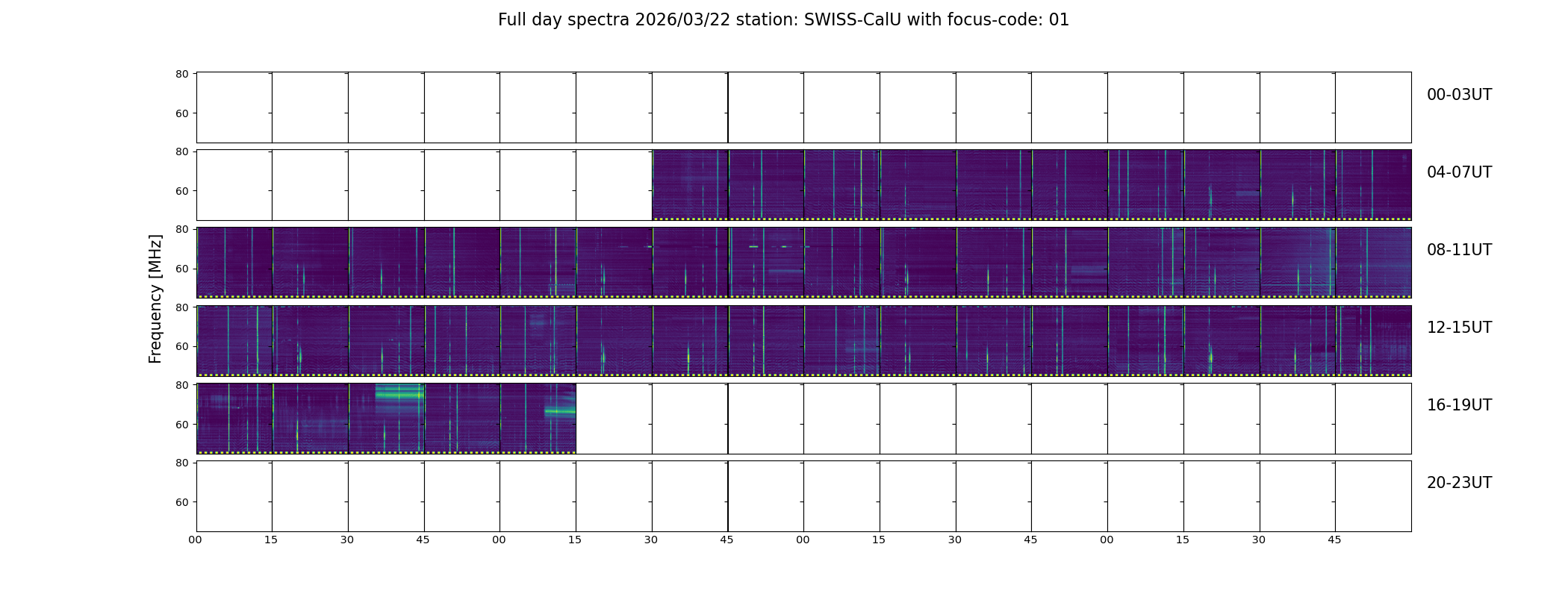 Full day spectra 2026/03/22 station: SWISS-CalU with focus-code: 01

Frequency [MHz]

80
60
00-03UT

80
60
04-07UT

80
60
08-11UT

80
60
12-15UT

80
60
16-19UT

80
60
20-23UT

00 15 30 45 00 15 30 45 00 15 30 45 00 15 30 45